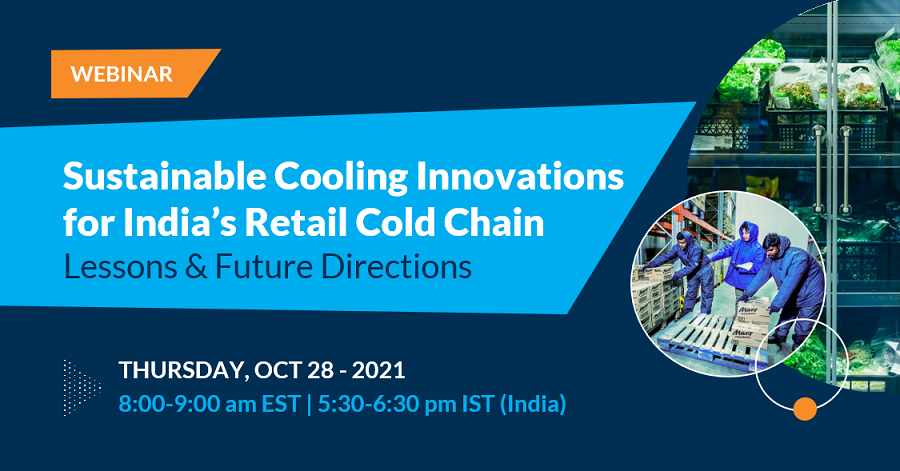 WEBINAR

Sustainable Cooling Innovations for India's Retail Cold Chain
Lessons & Future Directions

THURSDAY, OCT 28 - 2021
8:00-9:00 am EST | 5:30-6:30 pm IST (India)

Mars
Mars